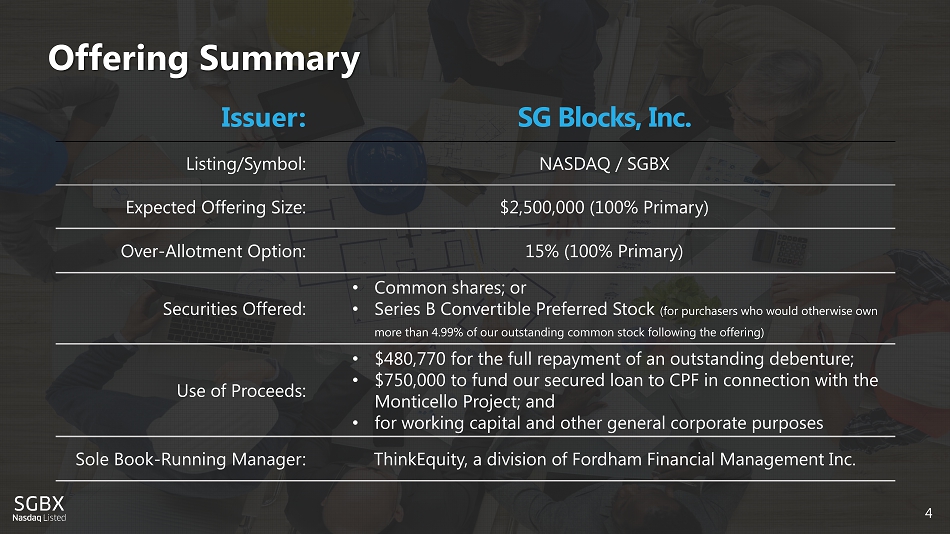 Offering Summary

| Issuer: | SG Blocks, Inc. |
|---|---|
| Listing/Symbol: | NASDAQ / SGBX |
| Expected Offering Size: | \$2,500,000 (100% Primary) |
| Over-Allotment Option: | 15% (100% Primary) |
| Securities Offered: | • Common shares; or • Series B Convertible Preferred Stock (for purchasers who would otherwise own more than 4.99% of our outstanding common stock following the offering) |
| Use of Proceeds: | • \$480,770 for the full repayment of an outstanding debenture; • \$750,000 to fund our secured loan to CPF in connection with the Monticello Project; and • for working capital and other general corporate purposes |
| Sole Book-Running Manager: | ThinkEquity, a division of Fordham Financial Management Inc. |

SGBX
Nasdaq Listed

4